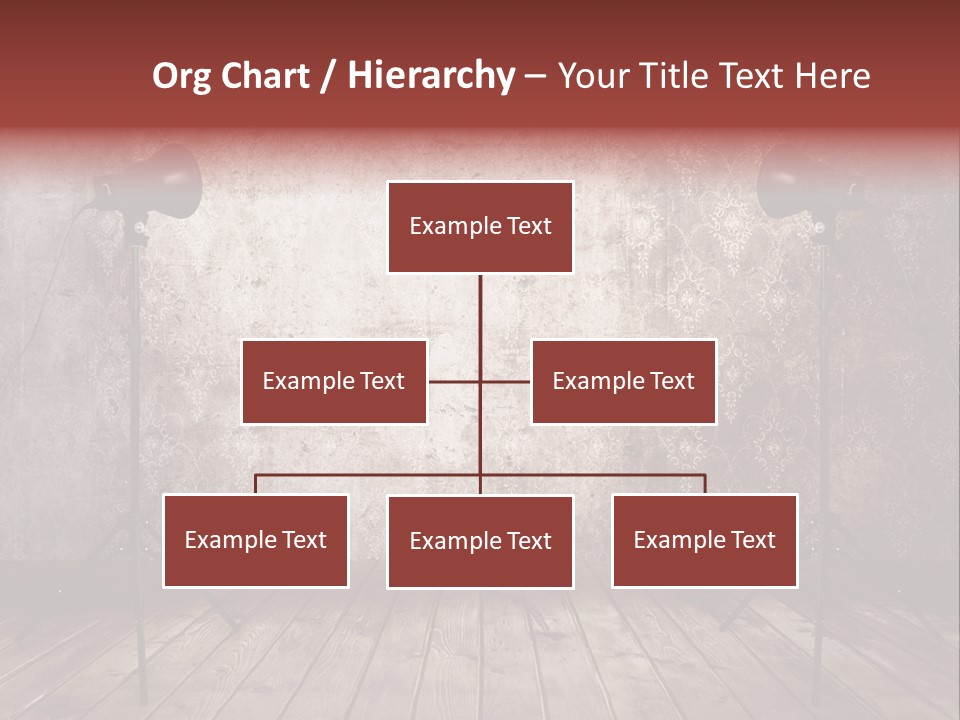 Org Chart / Hierarchy – Your Title Text Here

Example Text

Example Text

Example Text

Example Text

Example Text

Example Text